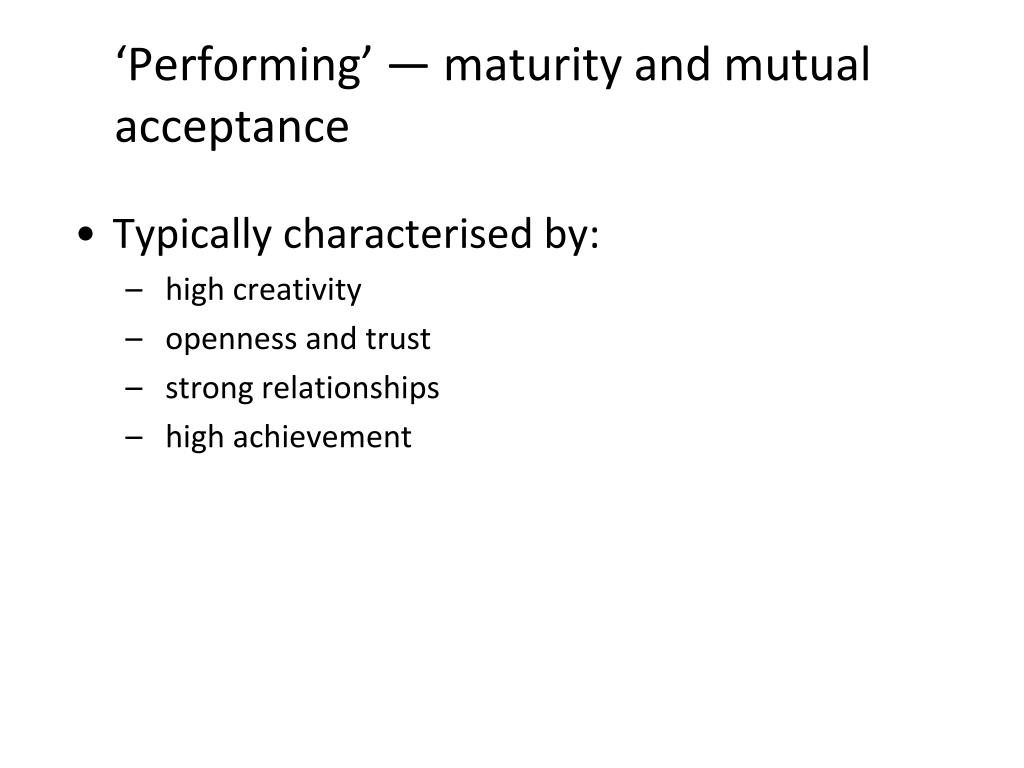 ‘Performing’ — maturity and mutual acceptance

• Typically characterised by:
– high creativity
– openness and trust
– strong relationships
– high achievement